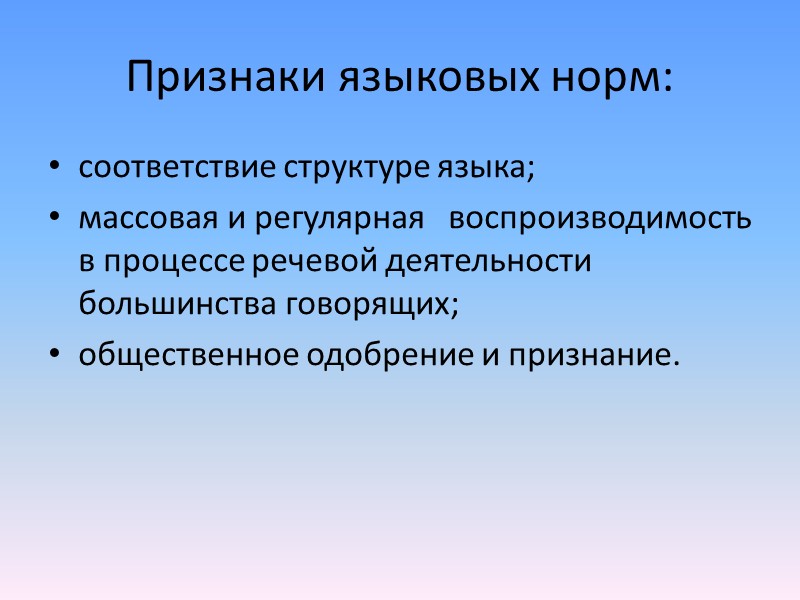 Признаки языковых норм:

• соответствие структуре языка;
• массовая и регулярная воспроизводимость в процессе речевой деятельности большинства говорящих;
• общественное одобрение и признание.